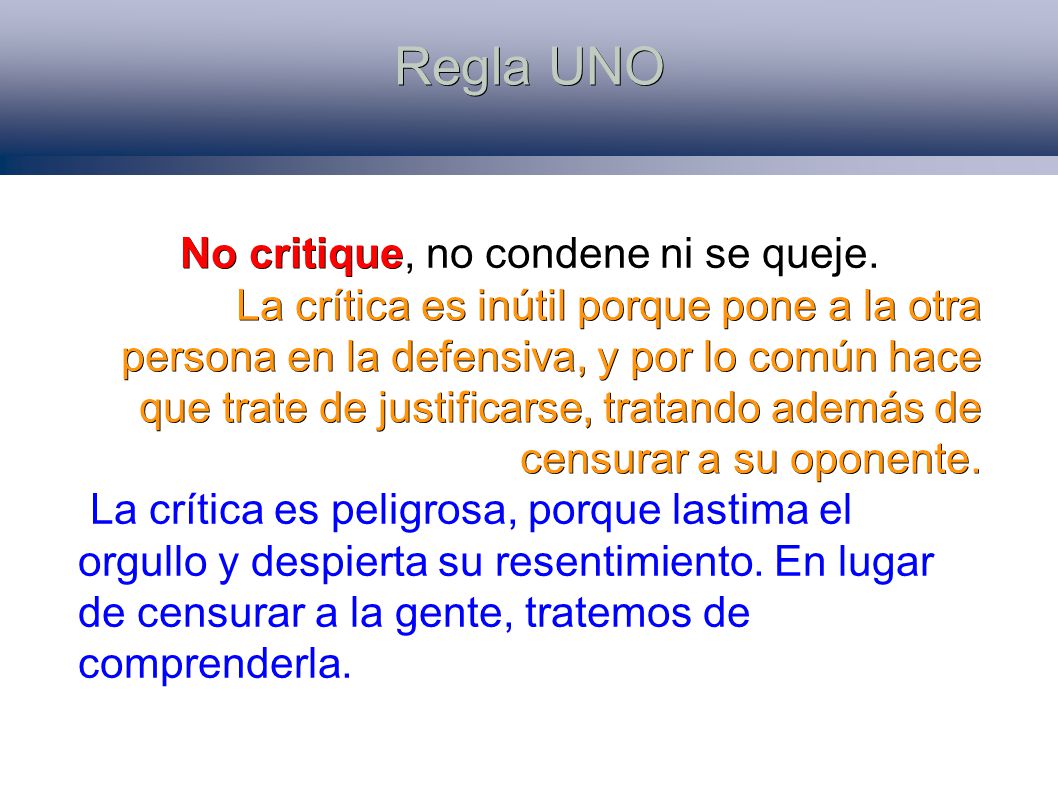 Regla UNO

No critique, no condene ni se queje.

La crítica es inútil porque pone a la otra persona en la defensiva, y por lo común hace que trate de justificarse, tratando además de censurar a su oponente.

La crítica es peligrosa, porque lastima el orgullo y despierta su resentimiento. En lugar de censurar a la gente, tratemos de comprenderla.